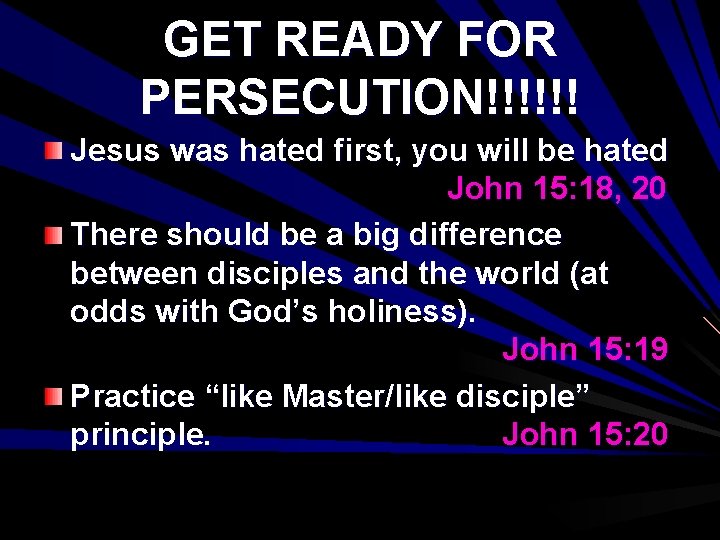 GET READY FOR PERSECUTION!!!!!!

Jesus was hated first, you will be hated John 15:18, 20

There should be a big difference between disciples and the world (at odds with God’s holiness). John 15:19

Practice “like Master/like disciple” principle. John 15:20